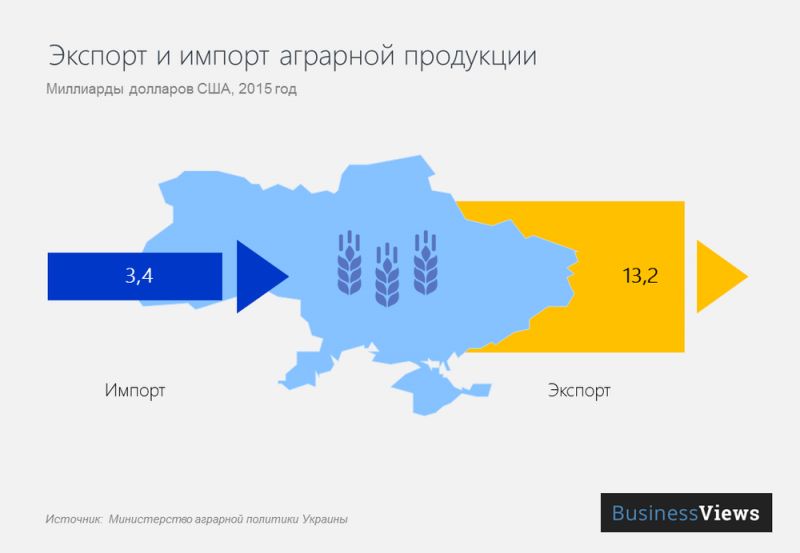 Экспорт и импорт аграрной продукции

Миллиарды долларов США, 2015 год

3,4

13,2

Импорт

Экспорт

Источник: Министерство аграрной политики Украины

BusinessViews